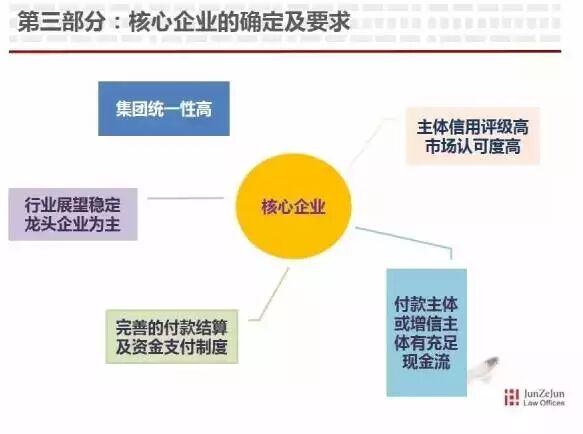 第三部分：核心企业的确定及要求

集团统一性高

主体信用评级高
市场认可度高

行业展望稳定
龙头企业为主

核心企业

完善的付款结算
及资金支付制度

付款主体
或增信主
体有充足
现金流

JunZeJun
Law Offices